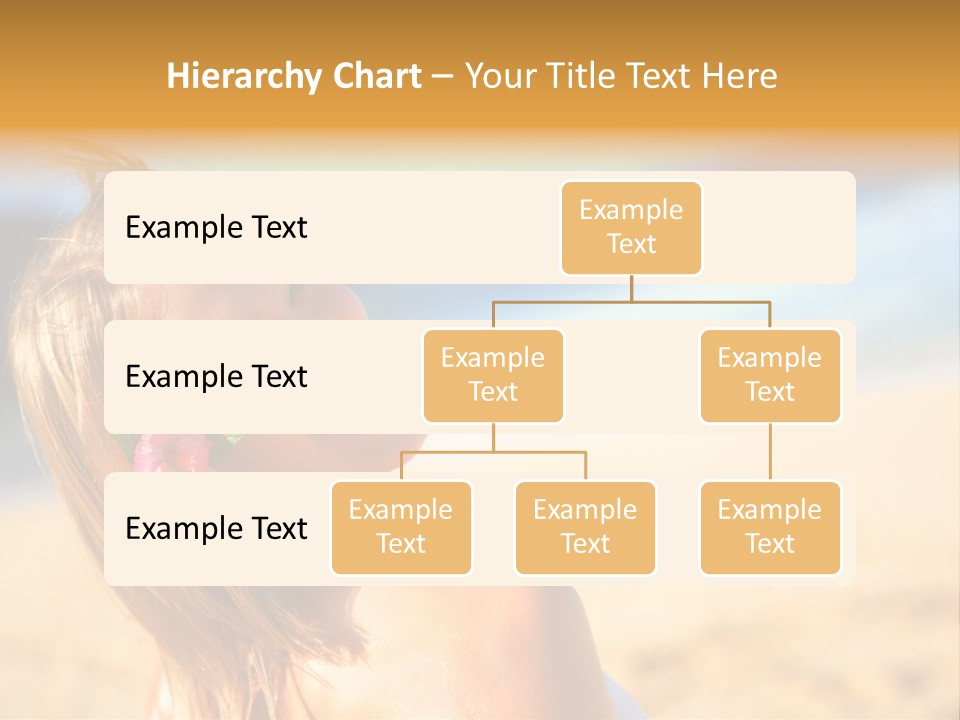 Hierarchy Chart – Your Title Text Here

Example Text

Example Text

Example Text

Example Text

Example Text

Example Text

Example Text

Example Text

Example Text